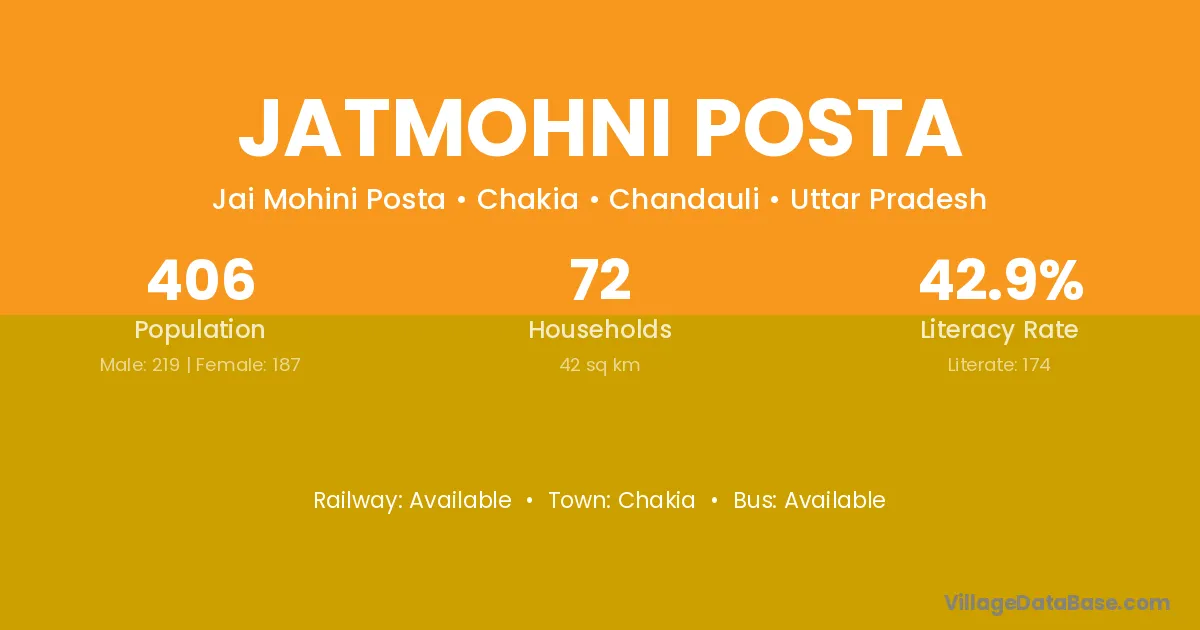 JATMOHNI POSTA

Jai Mohini Posta • Chakia • Chandauli • Uttar Pradesh

406
Population
Male: 219 | Female: 187

72
Households
42 sq km

42.9%
Literacy Rate
Literate: 174

Railway: Available • Town: Chakia • Bus: Available

VillageDataBase.com